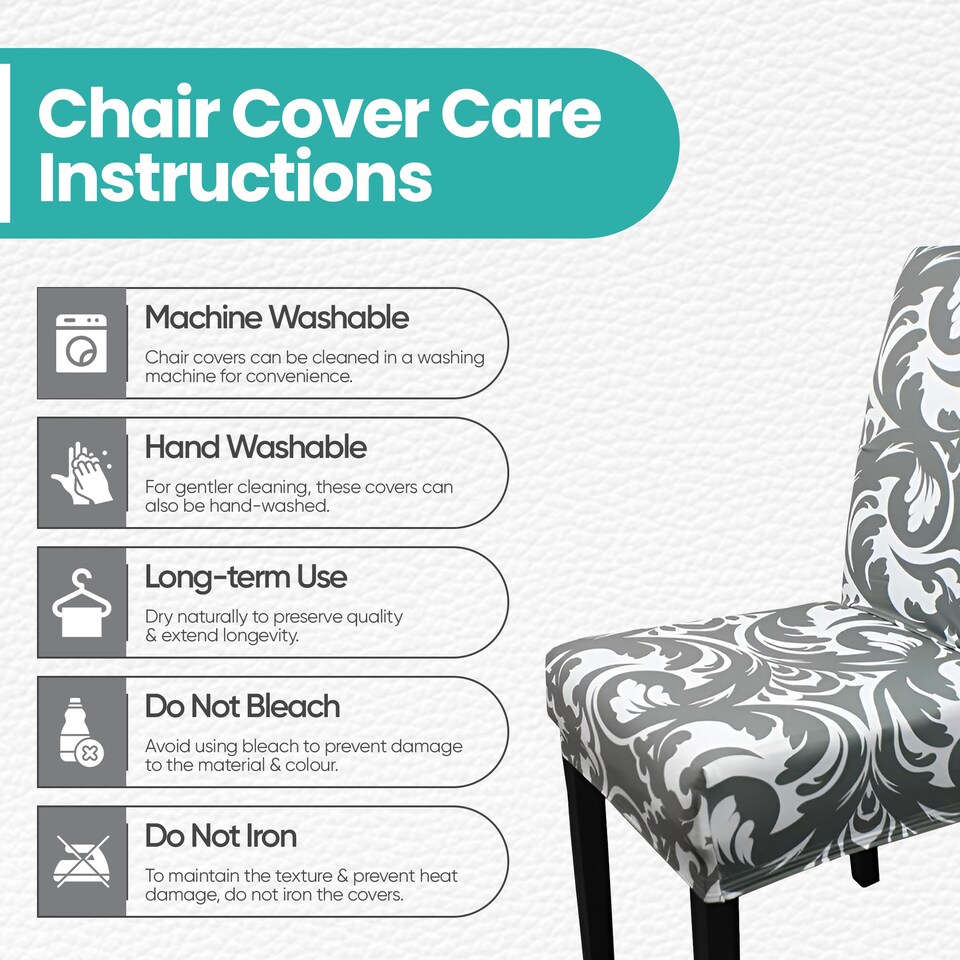 Chair Cover Care Instructions

Machine Washable
Chair covers can be cleaned in a washing machine for convenience.

Hand Washable
For gentler cleaning, these covers can also be hand-washed.

Long-term Use
Dry naturally to preserve quality & extend longevity.

Do Not Bleach
Avoid using bleach to prevent damage to the material & colour.

Do Not Iron
To maintain the texture & prevent heat damage, do not iron the covers.